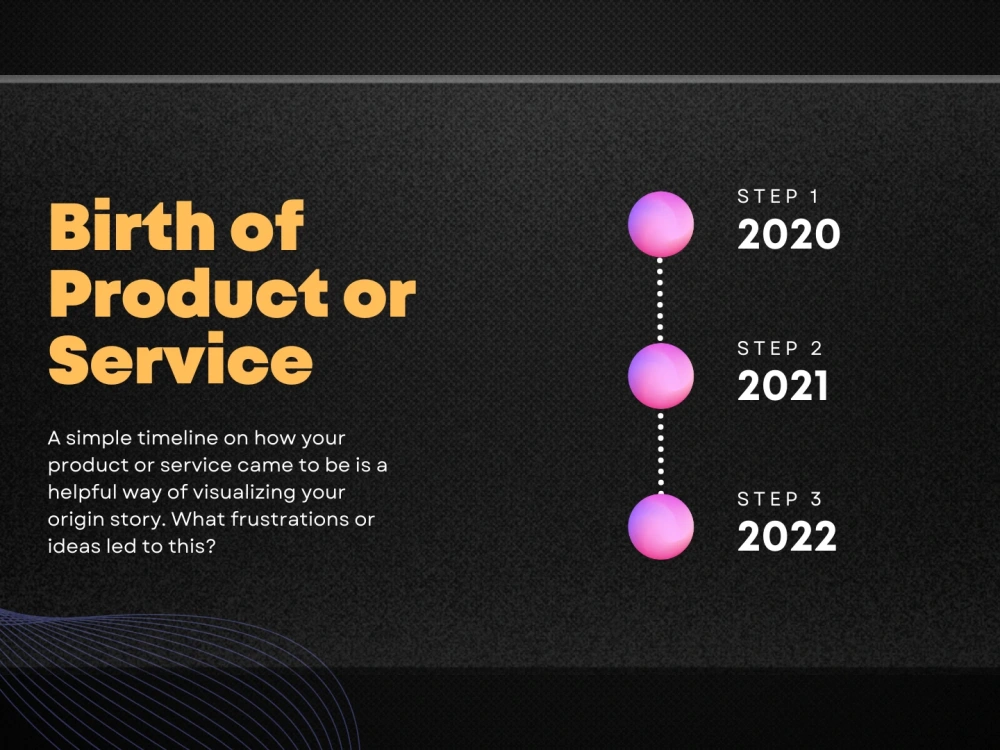 Birth of Product or Service

A simple timeline on how your product or service came to be is a helpful way of visualizing your origin story. What frustrations or ideas led to this?

STEP 1
2020

STEP 2
2021

STEP 3
2022